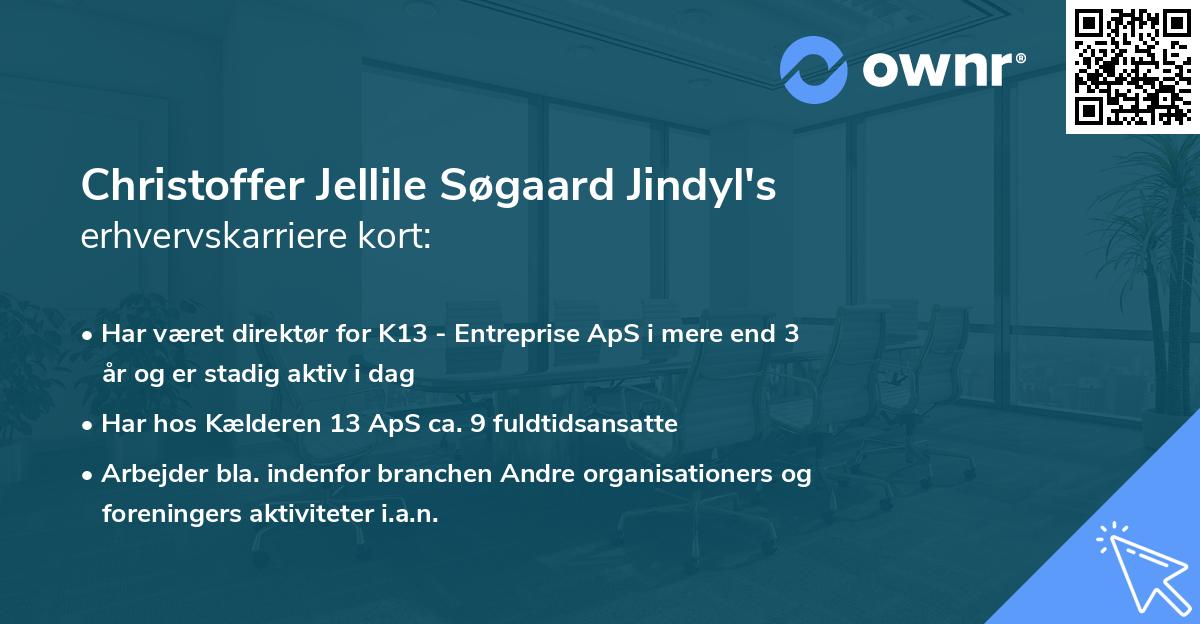 ownr®

Christoffer Jellile Søgaard Jindyl's erhvervskarriere kort:

• Har været direktør for K13 - Entreprise ApS i mere end 3 år og er stadig aktiv i dag

• Har hos Kælderen 13 ApS ca. 9 fuldtidsansatte

• Arbejder bla. indenfor branchen Andre organisationers og foreningers aktiviteter i.a.n.